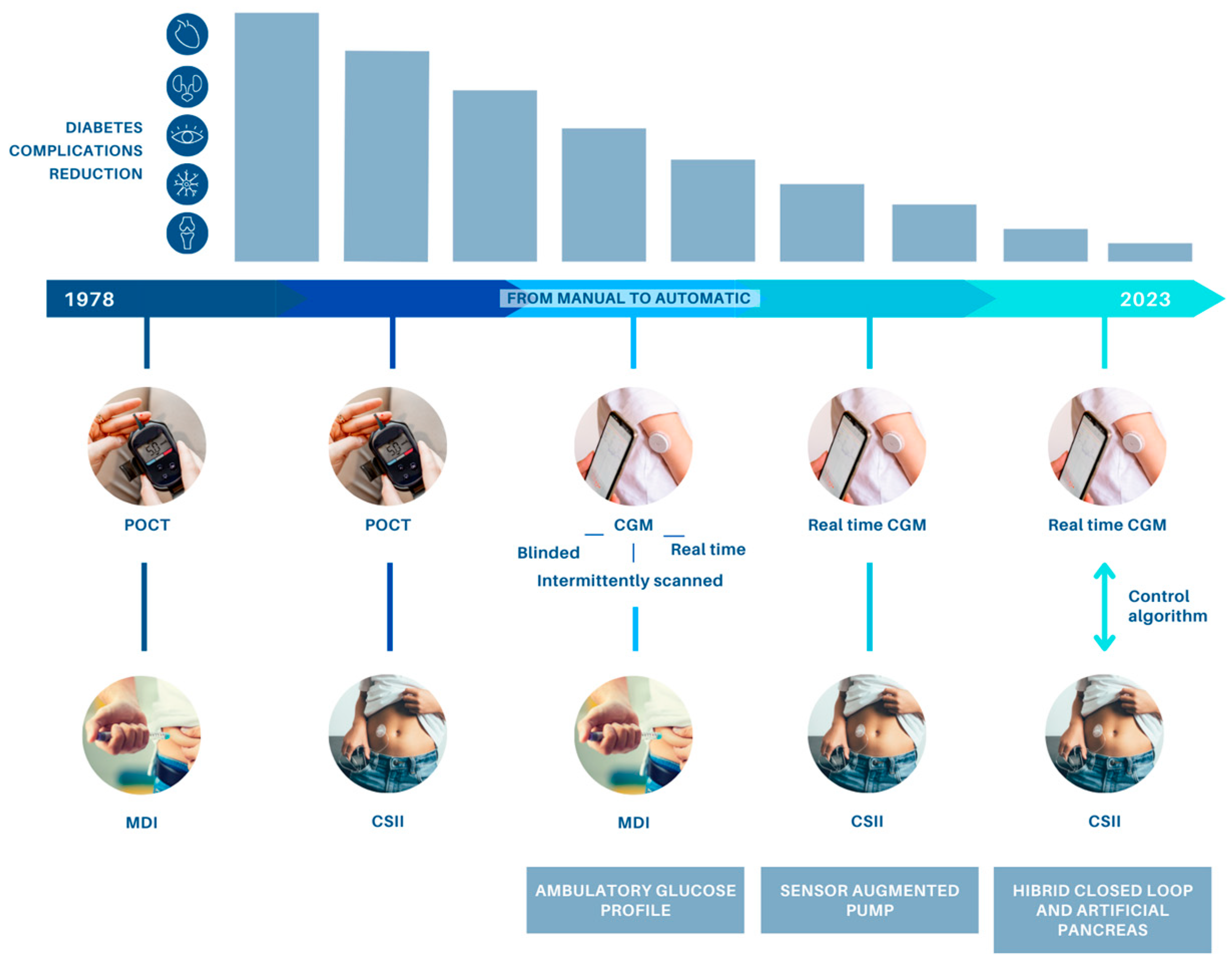 DIABETES COMPLICATIONS REDUCTION

1978

FROM MANUAL TO AUTOMATIC

2023

POCT

POCT

CGM

Blinded

Real time

Intermittently scanned

Real time CGM

Real time CGM

Control algorithm

MDI

CSII

MDI

CSII

CSII

AMBULATORY GLUCOSE PROFILE

SENSOR AUGMENTED PUMP

HIBRID CLOSED LOOP AND ARTIFICIAL PANCREAS